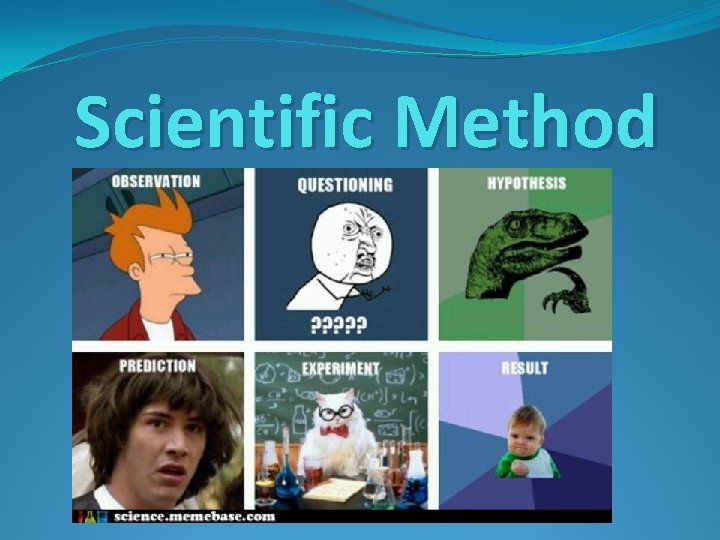 Scientific Method

OBSERVATION

QUESTIONING

?????

HYPOTHESIS

PREDICTION

EXPERIMENT

RESULT

science.memebase.com